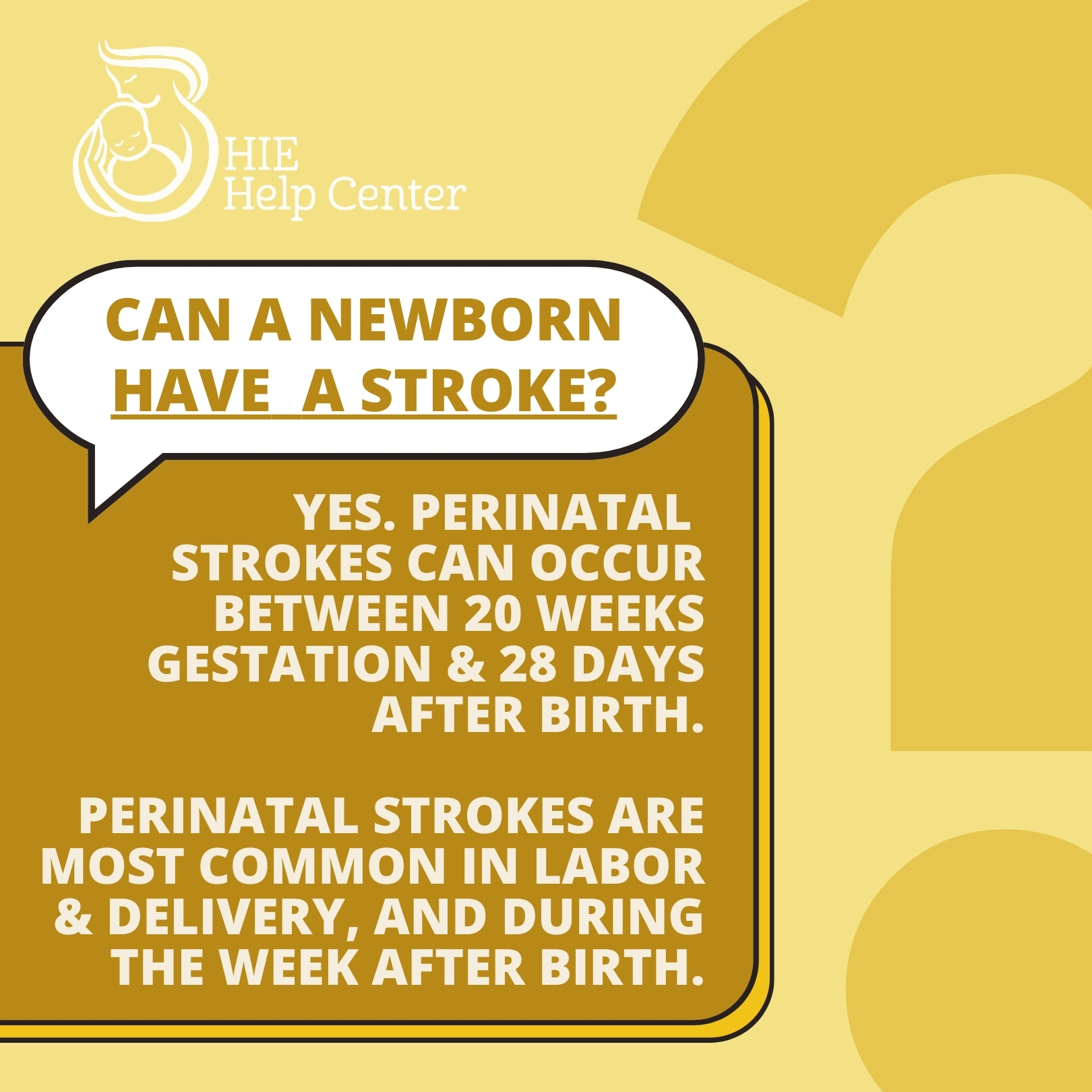 HIE
Help Center

CAN A NEWBORN HAVE A STROKE?

YES. PERINATAL STROKES CAN OCCUR BETWEEN 20 WEEKS GESTATION & 28 DAYS AFTER BIRTH.

PERINATAL STROKES ARE MOST COMMON IN LABOR & DELIVERY, AND DURING THE WEEK AFTER BIRTH.